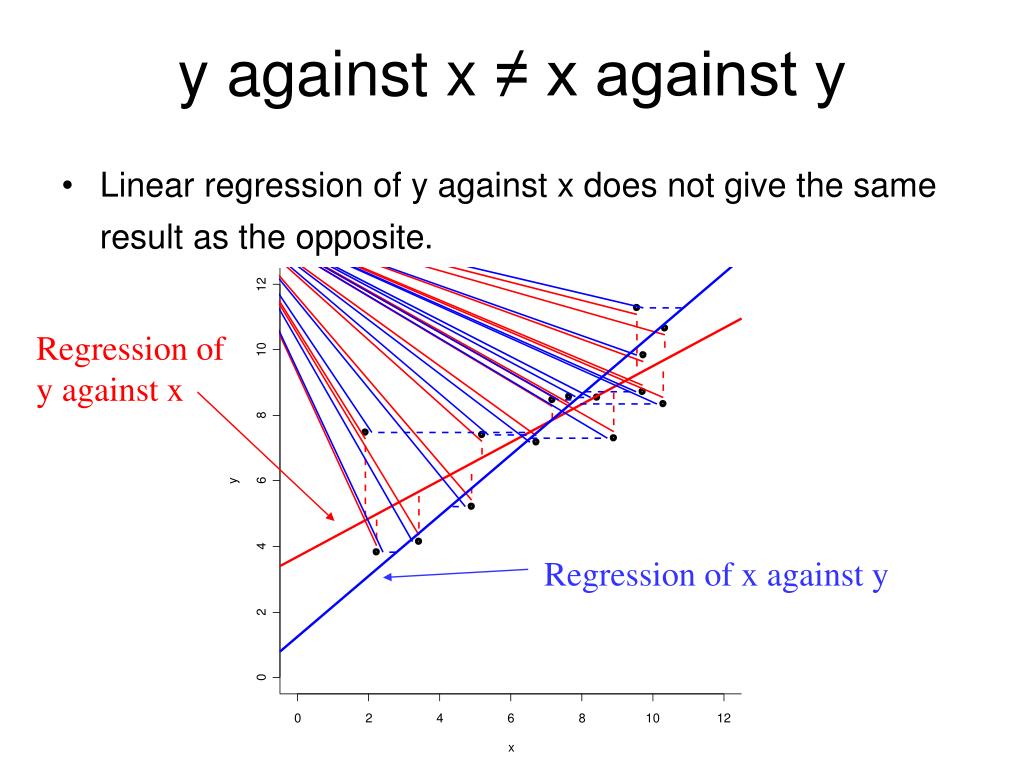 y against x ≠ x against y

• Linear regression of y against x does not give the same result as the opposite.

Regression of y against x

Regression of x against y

12
10
8
6
4
2
0
y

0 2 4 6 8 10 12
x